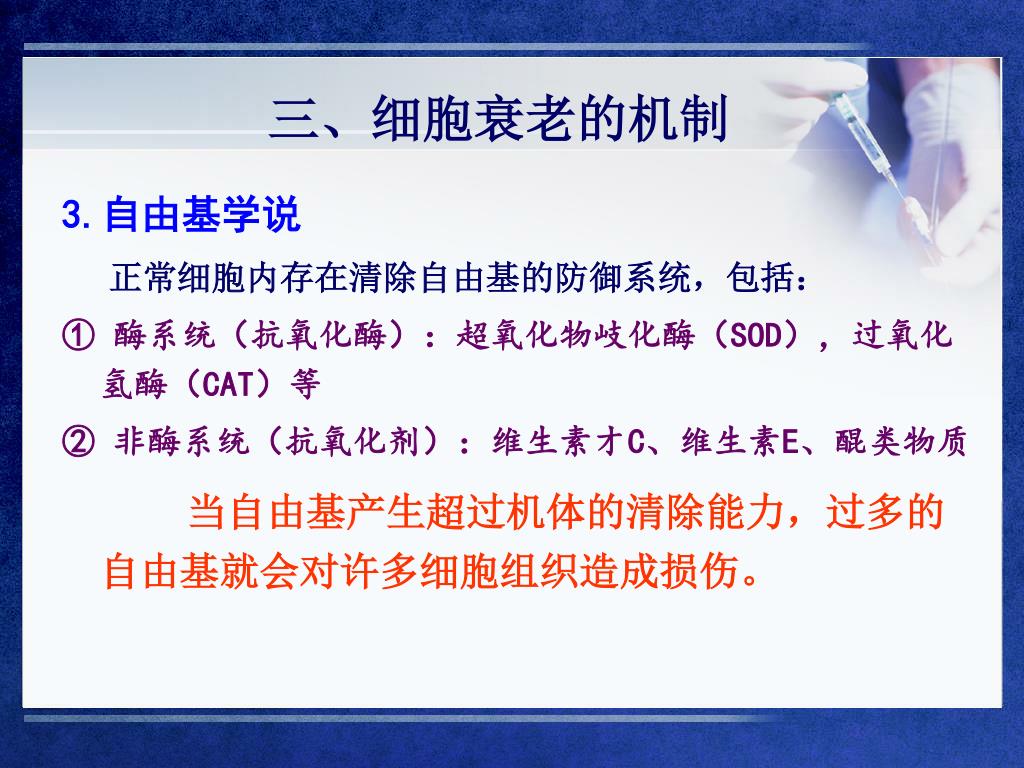 三、细胞衰老的机制

3. 自由基学说

正常细胞内存在清除自由基的防御系统，包括：

① 酶系统（抗氧化酶）：超氧化物歧化酶（SOD），过氧化氢酶（CAT）等

② 非酶系统（抗氧化剂）：维生素才C、维生素E、醌类物质

当自由基产生超过机体的清除能力，过多的自由基就会对许多细胞组织造成损伤。